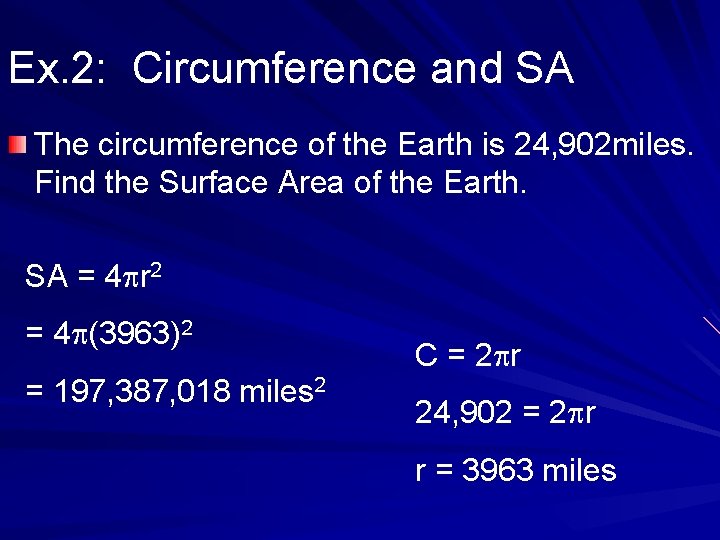 Ex.2: Circumference and SA

The circumference of the Earth is 24,902miles. Find the Surface Area of the Earth.

$SA = 4\pi r^2$

$= 4\pi(3963)^2$

$= 197,387,018$ miles$^2$

$C = 2\pi r$

$24,902 = 2\pi r$

$r = 3963$ miles